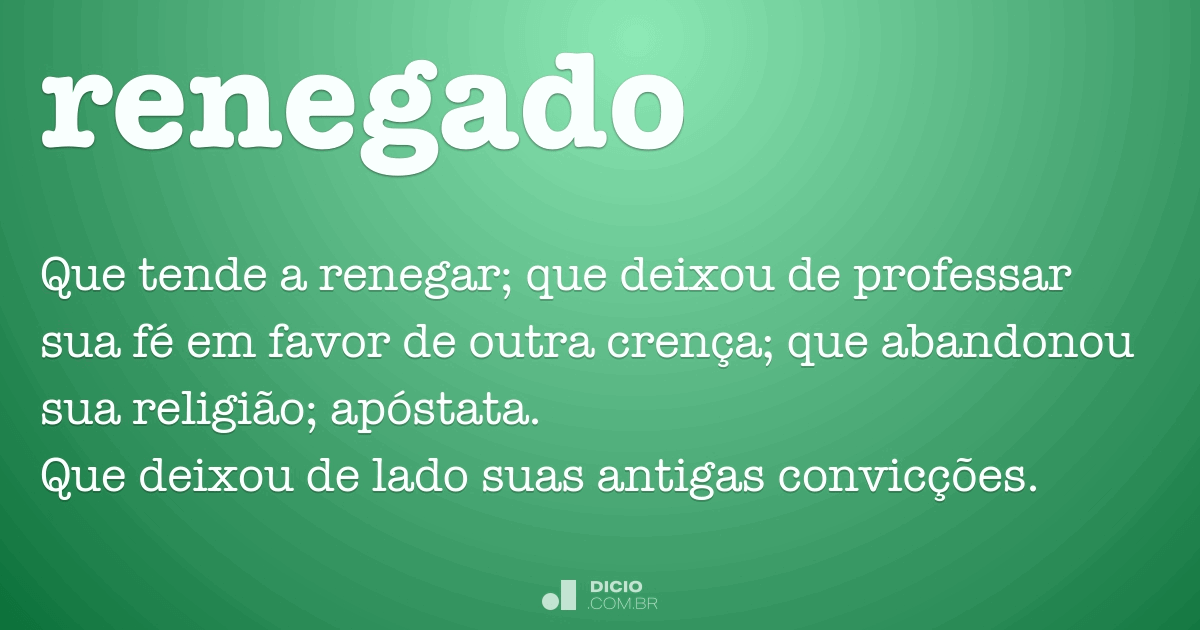 renegado

Que tende a renegar; que deixou de professar sua fé em favor de outra crença; que abandonou sua religião; apóstata.
Que deixou de lado suas antigas convicções.

DICIO
.COM.BR